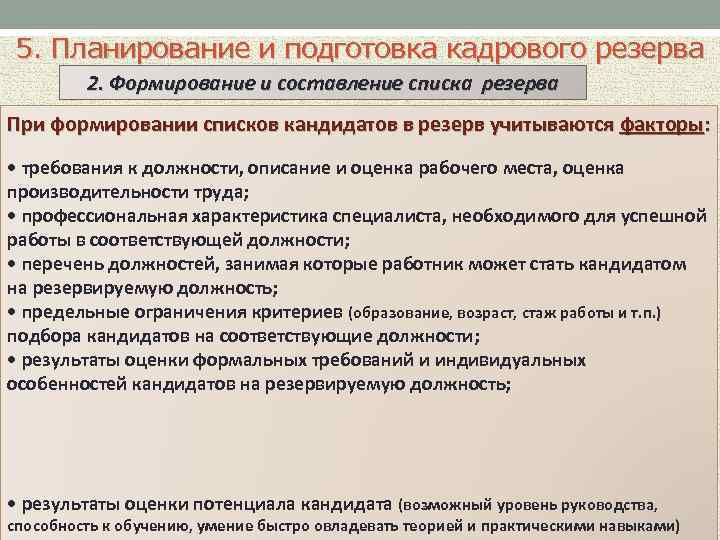 5. Планирование и подготовка кадрового резерва

2. Формирование и составление списка резерва

При формировании списков кандидатов в резерв учитываются факторы:

• требования к должности, описание и оценка рабочего места, оценка производительности труда;
• профессиональная характеристика специалиста, необходимого для успешной работы в соответствующей должности;
• перечень должностей, занимая которые работник может стать кандидатом на резервируемую должность;
• предельные ограничения критериев (образование, возраст, стаж работы и т.п.) подбора кандидатов на соответствующие должности;
• результаты оценки формальных требований и индивидуальных особенностей кандидатов на резервируемую должность;

• результаты оценки потенциала кандидата (возможный уровень руководства, способность к обучению, умение быстро овладевать теорией и практическими навыками)